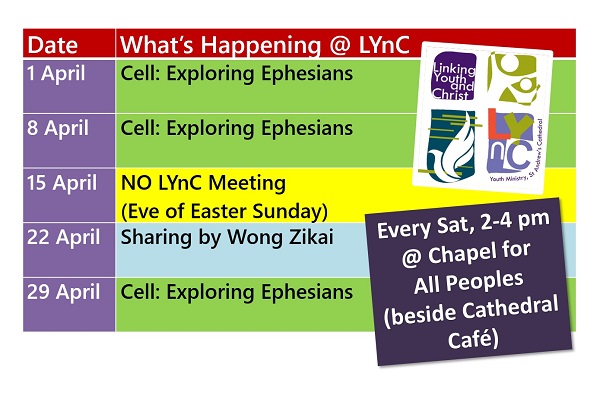 | Date | What's Happening @ LYnC |
|---|---|
| 1 April | Cell: Exploring Ephesians |
| 8 April | Cell: Exploring Ephesians |
| 15 April | NO LYnC Meeting (Eve of Easter Sunday) |
| 22 April | Sharing by Wong Zikai |
| 29 April | Cell: Exploring Ephesians |

Linking Youth and Christ

LYnC

Youth Ministry, St Andrew's Cathedral

Every Sat, 2-4 pm @ Chapel for All Peoples (beside Cathedral Café)